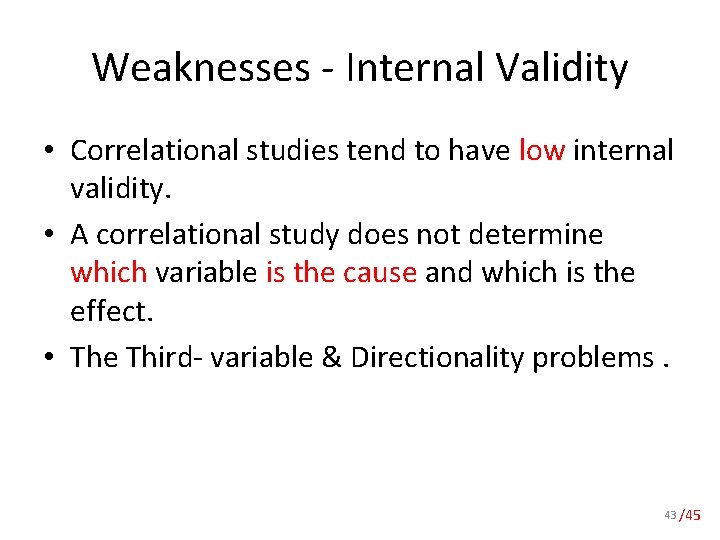 Weaknesses - Internal Validity

• Correlational studies tend to have low internal validity.

• A correlational study does not determine which variable is the cause and which is the effect.

• The Third- variable & Directionality problems .

43 /45